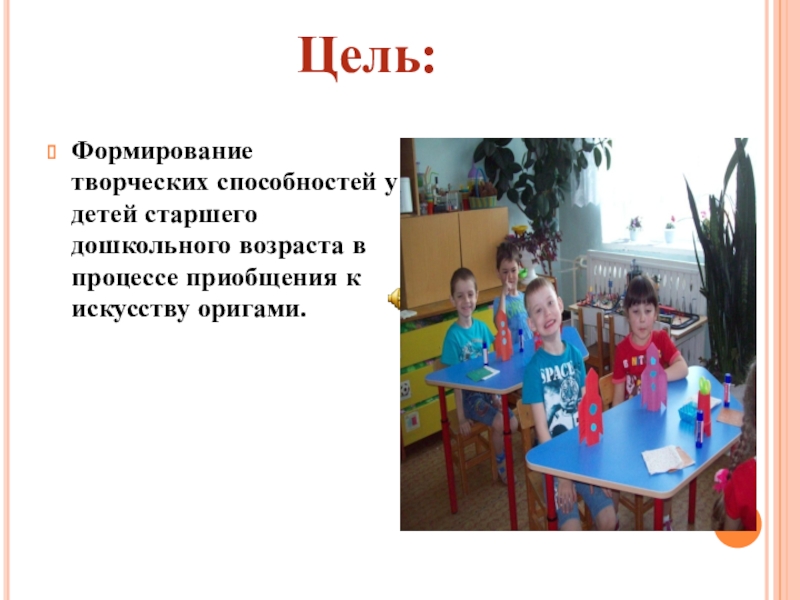 Цель:

Формирование творческих способностей у детей старшего дошкольного возраста в процессе приобщения к искусству оригами.

SPACE